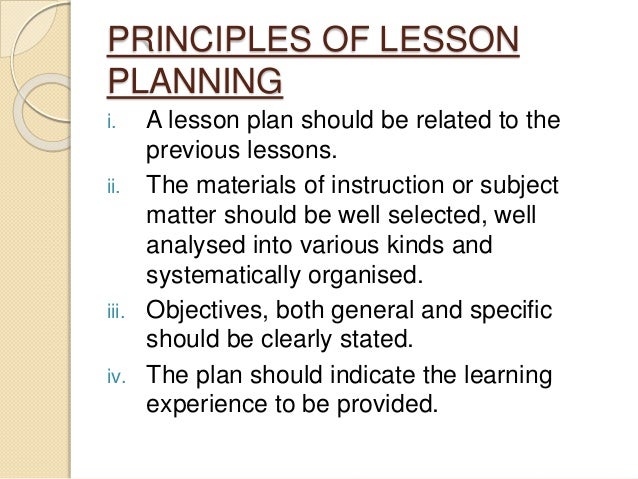 PRINCIPLES OF LESSON PLANNING

i. A lesson plan should be related to the previous lessons.

ii. The materials of instruction or subject matter should be well selected, well analysed into various kinds and systematically organised.

iii. Objectives, both general and specific should be clearly stated.

iv. The plan should indicate the learning experience to be provided.